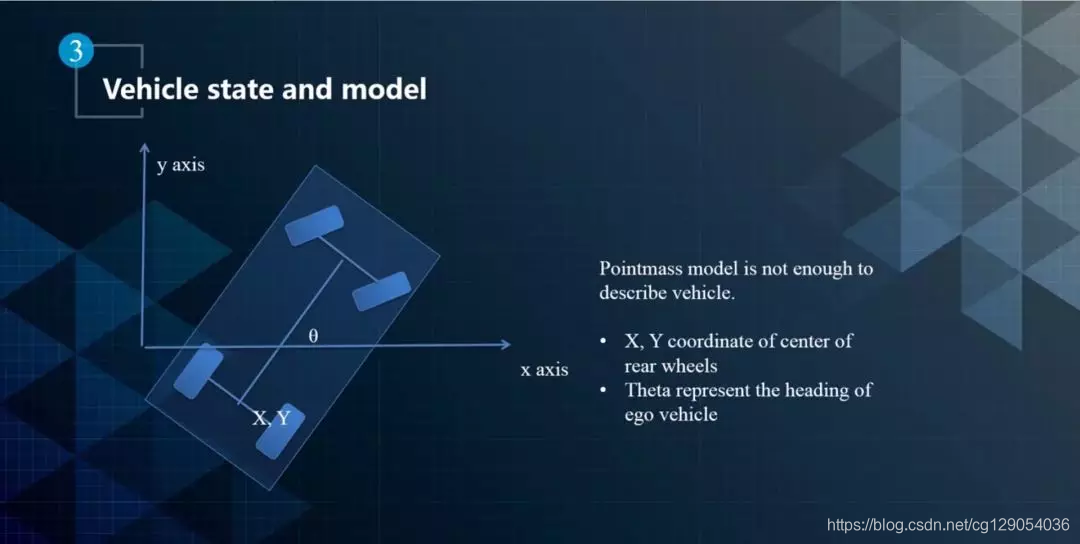 3

Vehicle state and model

y axis

θ

x axis

X, Y

Pointmass model is not enough to describe vehicle.

• X, Y coordinate of center of rear wheels
• Theta represent the heading of ego vehicle

https://blog.csdn.net/cg129054036